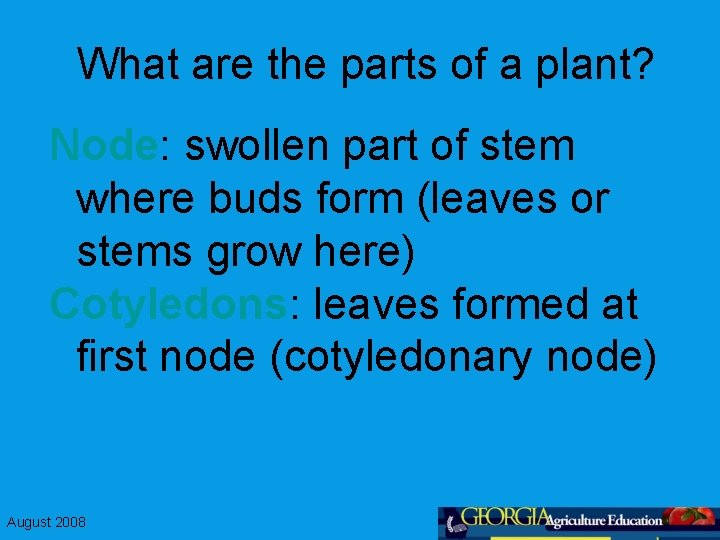 What are the parts of a plant?

Node: swollen part of stem where buds form (leaves or stems grow here)

Cotyledons: leaves formed at first node (cotyledonary node)

August 2008

GEORGIA Agriculture Education